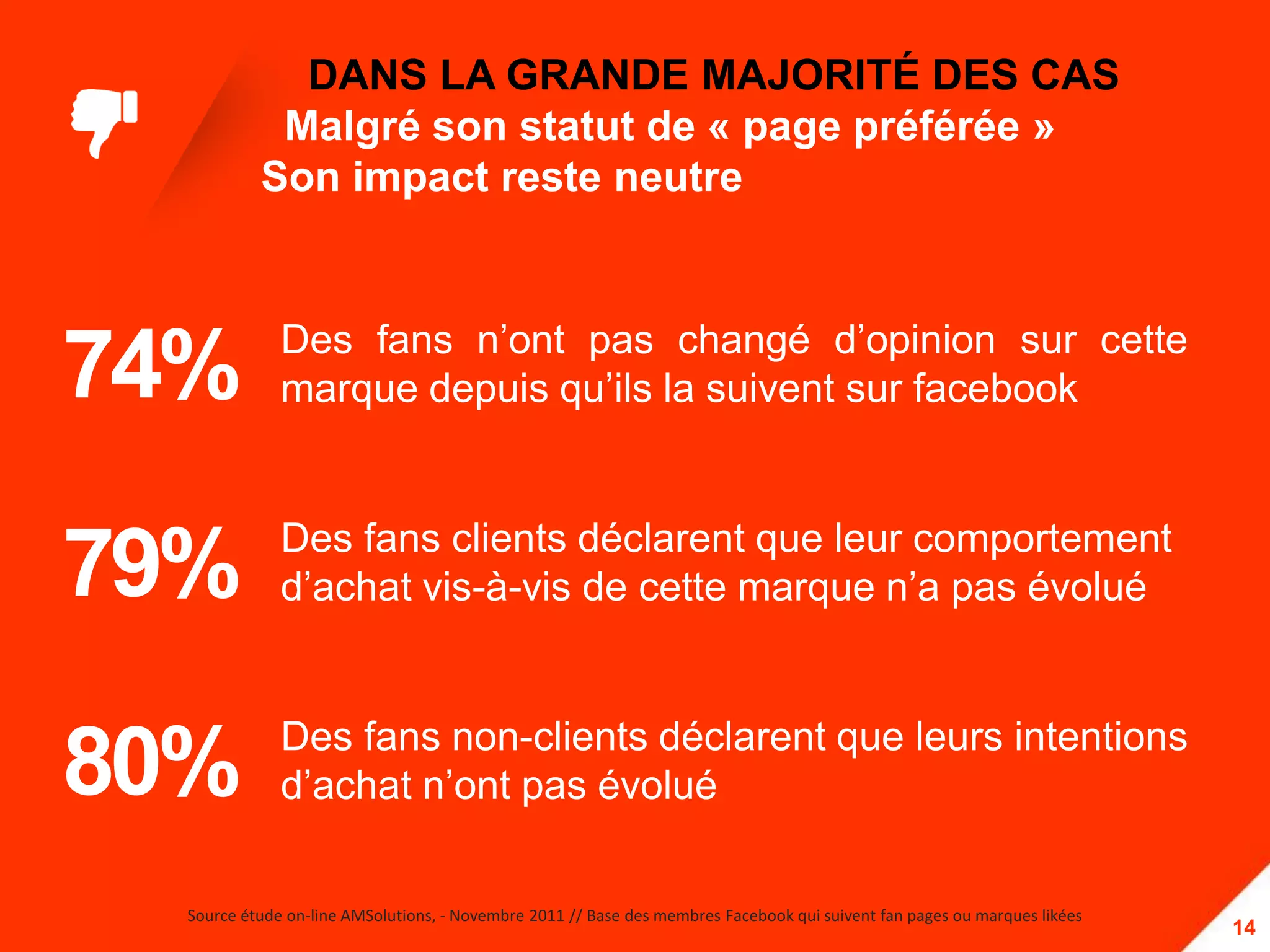 DANS LA GRANDE MAJORITÉ DES CAS
Malgré son statut de « page préférée »
Son impact reste neutre

74% Des fans n'ont pas changé d'opinion sur cette marque depuis qu'ils la suivent sur facebook

79% Des fans clients déclarent que leur comportement d'achat vis-à-vis de cette marque n'a pas évolué

80% Des fans non-clients déclarent que leurs intentions d'achat n'ont pas évolué

Source étude on-line AMSolutions, - Novembre 2011 // Base des membres Facebook qui suivent fan pages ou marques likées

14